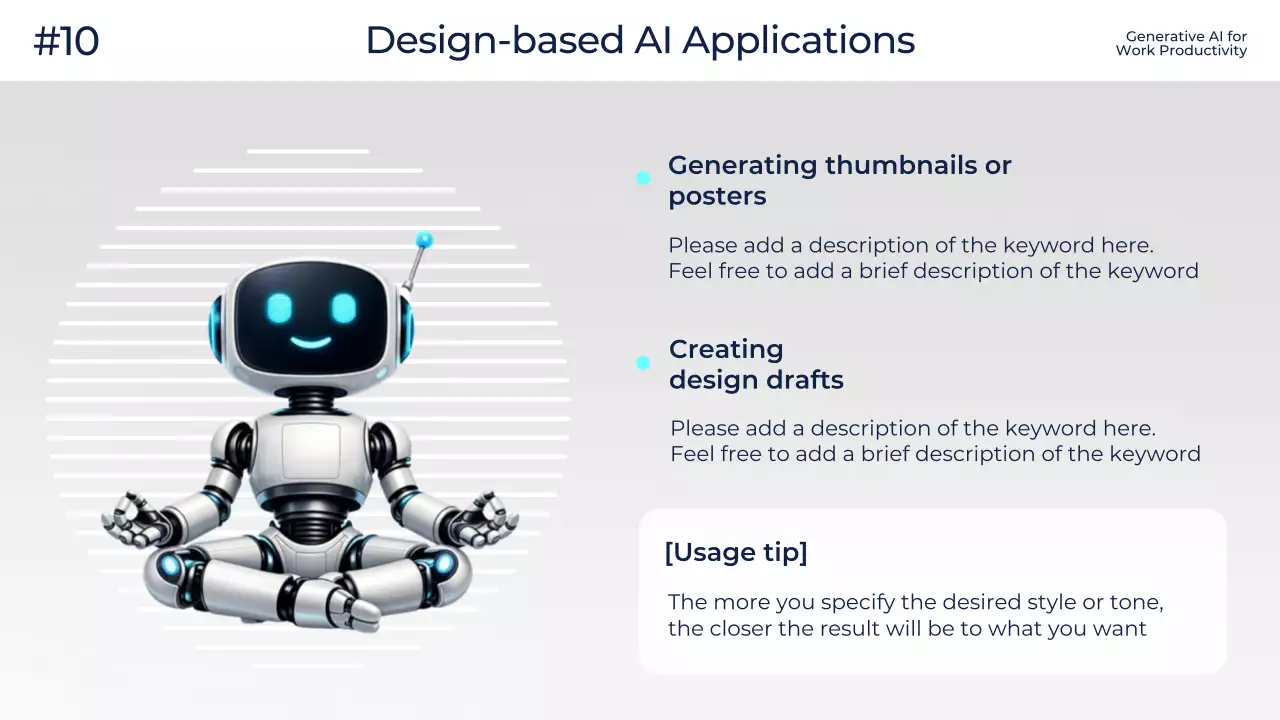 #10

Design-based AI Applications

Generative AI for Work Productivity

Generating thumbnails or posters

Please add a description of the keyword here. Feel free to add a brief description of the keyword

Creating design drafts

Please add a description of the keyword here. Feel free to add a brief description of the keyword

[Usage tip]

The more you specify the desired style or tone, the closer the result will be to what you want